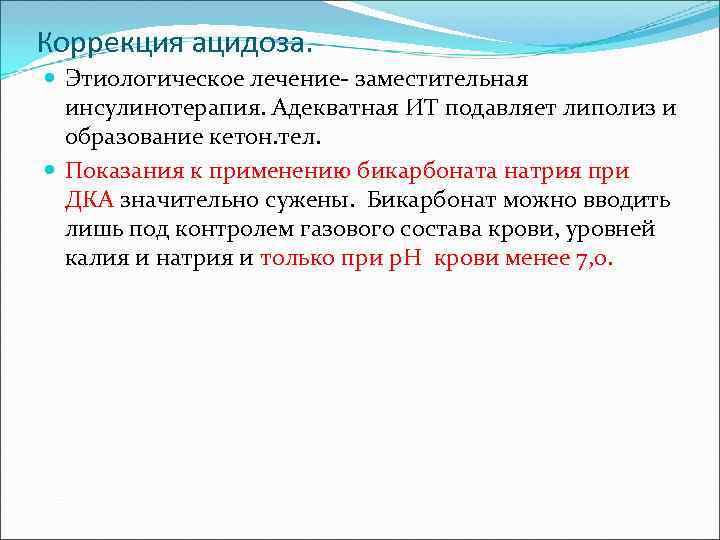 Коррекция ацидоза.

Этиологическое лечение- заместительная инсулинотерапия. Адекватная ИТ подавляет липолиз и образование кетон.тел.

Показания к применению бикарбоната натрия при ДКА значительно сужены. Бикарбонат можно вводить лишь под контролем газового состава крови, уровней калия и натрия и только при рН крови менее 7,0.